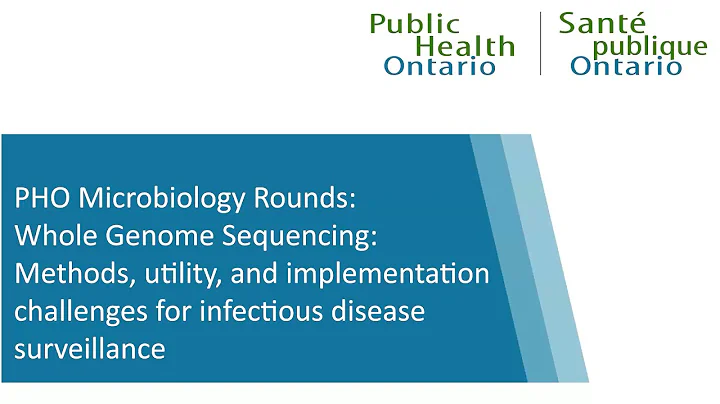 Public Health Ontario

Santé publique Ontario

PHO Microbiology Rounds: Whole Genome Sequencing: Methods, utility, and implementation challenges for infectious disease surveillance